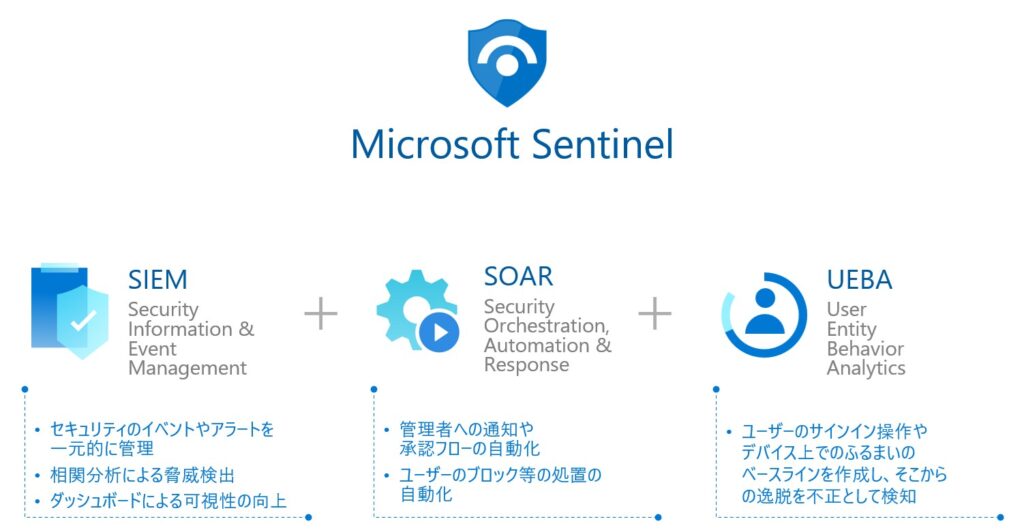 Microsoft Sentinel

SIEM
Security Information & Event Management

+

SOAR
Security Orchestration, Automation & Response

+

UEBA
User Entity Behavior Analytics

• セキュリティのイベントやアラートを一元的に管理
• 相関分析による脅威検出
• ダッシュボードによる可視性の向上

• 管理者への通知や承認フローの自動化
• ユーザーのブロック等の処置の自動化

• ユーザーのサインイン操作やデバイス上でのふるまいのベースラインを作成し、そこからの逸脱を不正として検知